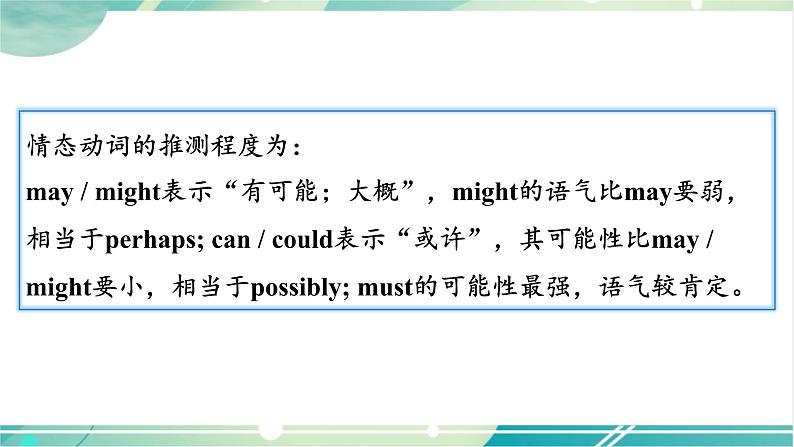 情态动词的推测程度为：
may / might表示“有可能；大概”，might的语气比may要弱，相当于perhaps; can / could表示“或许”，其可能性比may / might要小，相当于possibly; must的可能性最强，语气较肯定。